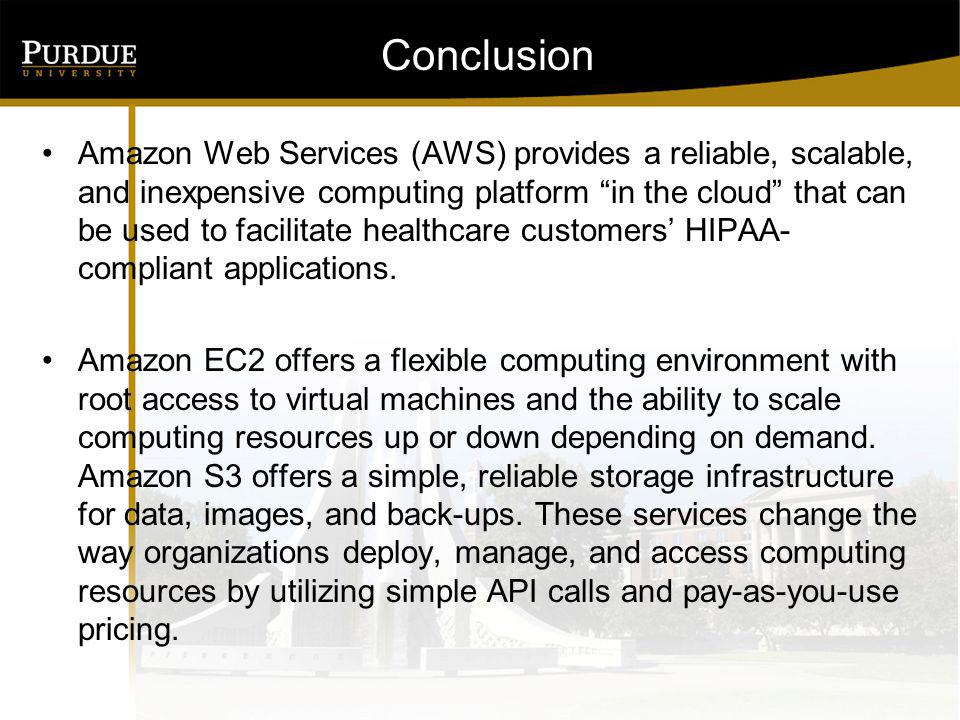 PURDUE
UNIVERSITY

Conclusion

• Amazon Web Services (AWS) provides a reliable, scalable, and inexpensive computing platform “in the cloud” that can be used to facilitate healthcare customers’ HIPAA-compliant applications.

• Amazon EC2 offers a flexible computing environment with root access to virtual machines and the ability to scale computing resources up or down depending on demand. Amazon S3 offers a simple, reliable storage infrastructure for data, images, and back-ups. These services change the way organizations deploy, manage, and access computing resources by utilizing simple API calls and pay-as-you-use pricing.